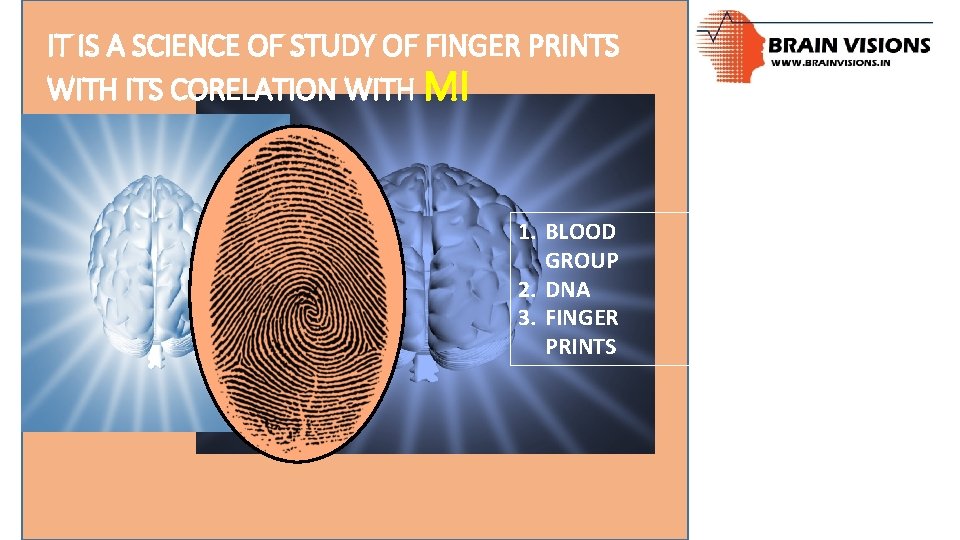 IT IS A SCIENCE OF STUDY OF FINGER PRINTS WITH ITS CORELATION WITH MI

BRAIN VISIONS
WWW.BRAINVISIONS.IN

1. BLOOD GROUP
2. DNA
3. FINGER PRINTS